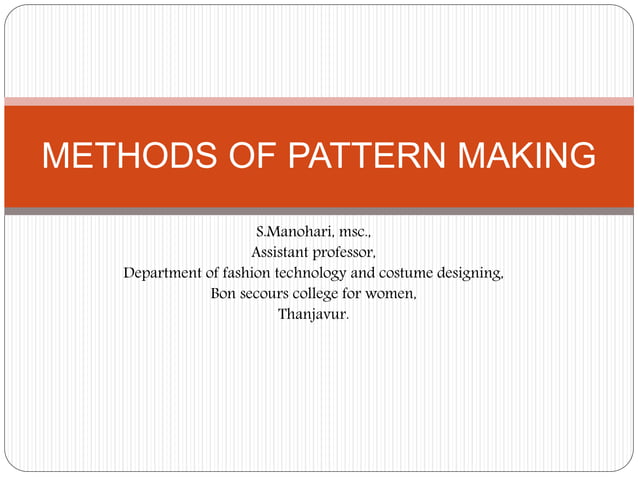 METHODS OF PATTERN MAKING

S.Manohari, msc.,
Assistant professor,
Department of fashion technology and costume designing,
Bon secours college for women,
Thanjavur.